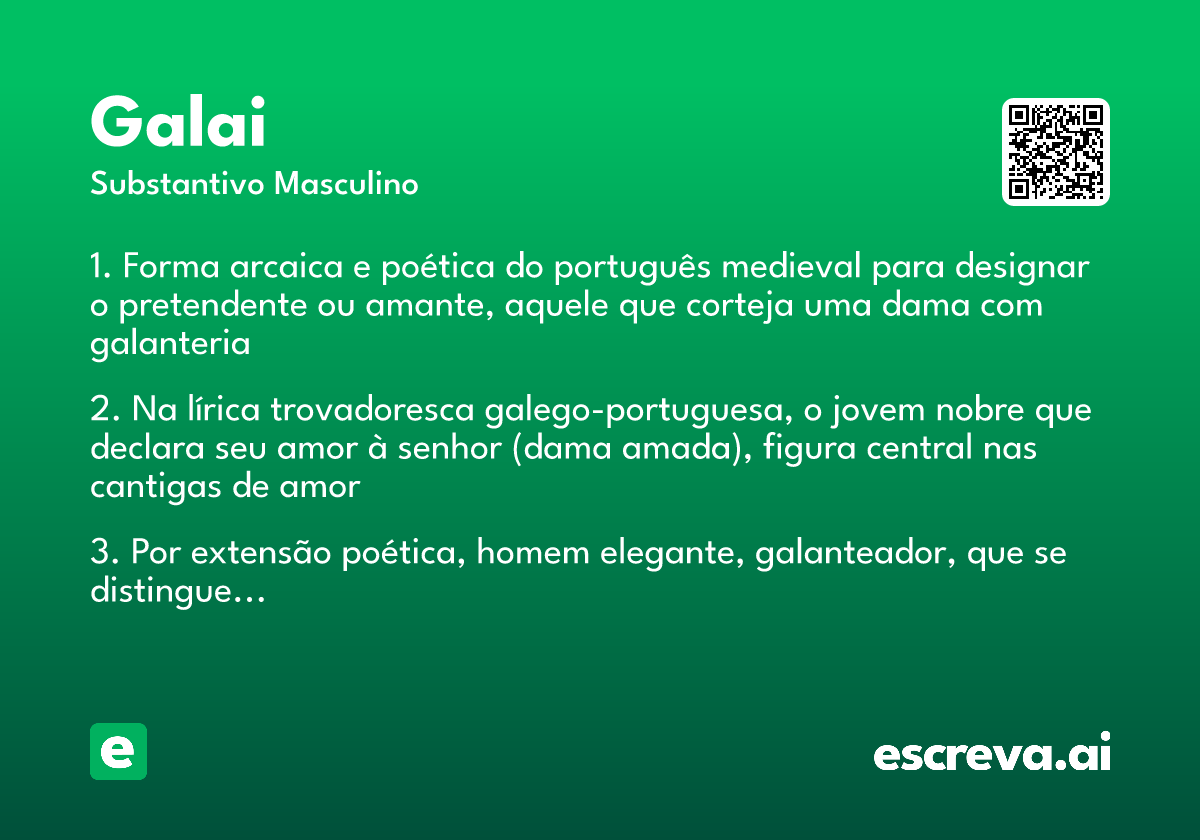 Galai

Substantivo Masculino

1. Forma arcaica e poética do português medieval para designar o pretendente ou amante, aquele que corteja uma dama com galanteria

2. Na lírica trovadoresca galego-portuguesa, o jovem nobre que declara seu amor à senhor (dama amada), figura central nas cantigas de amor

3. Por extensão poética, homem elegante, galanteador, que se distingue...

e

escreva.ai